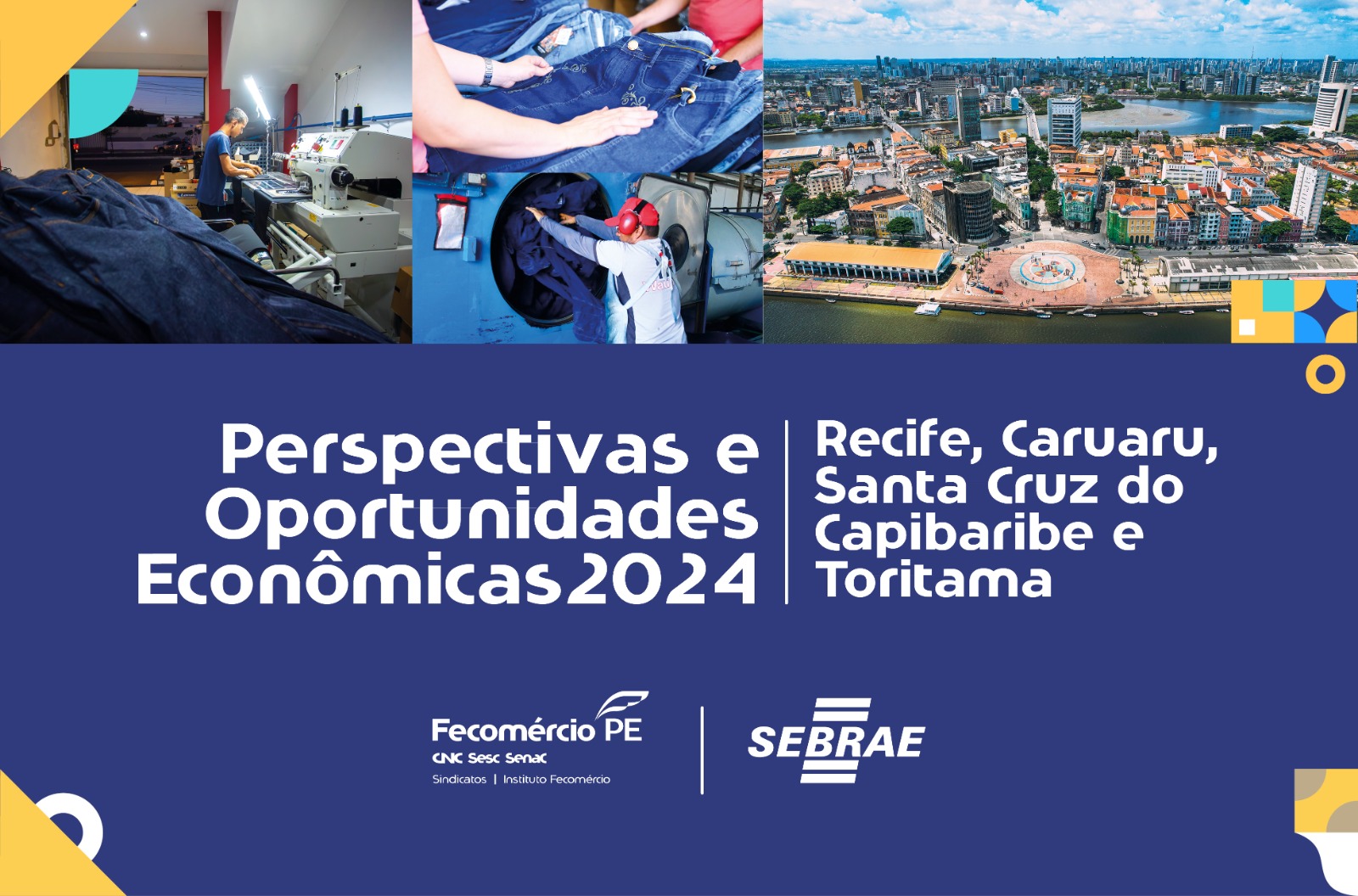 Perspectivas e Oportunidades Econômicas 2024

Recife, Caruaru, Santa Cruz do Capibaribe e Toritama

Fecomércio PE
CNC Sesc Senac
Sindicatos | Instituto Fecomércio

SEBRAE